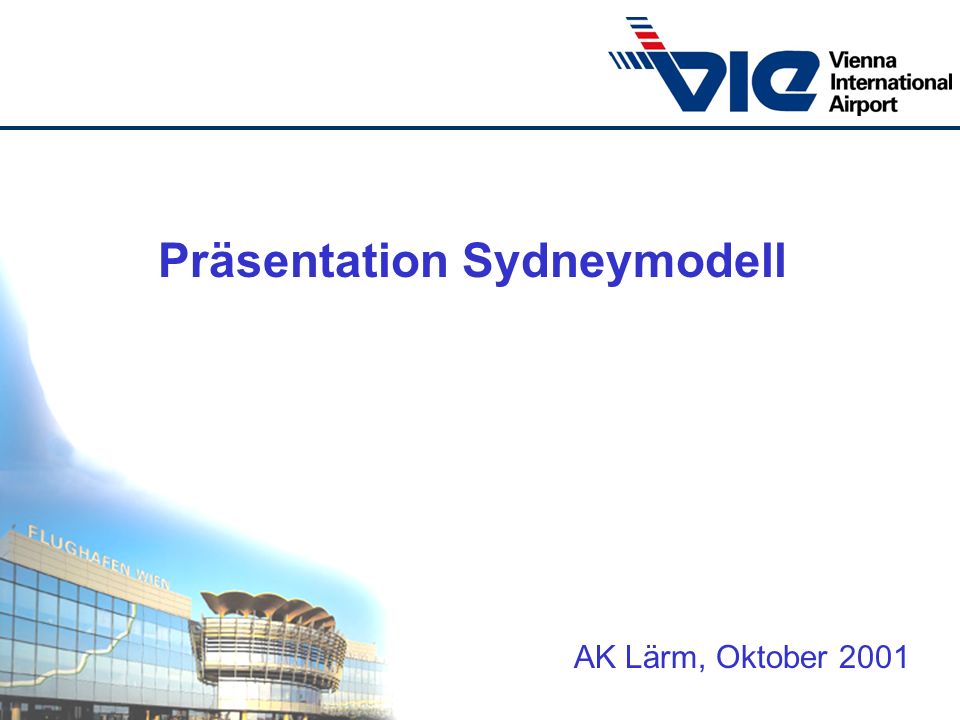 VIE Vienna International Airport

Präsentation Sydneymodell

FLUGHAFEN WIEN

AK Lärm, Oktober 2001